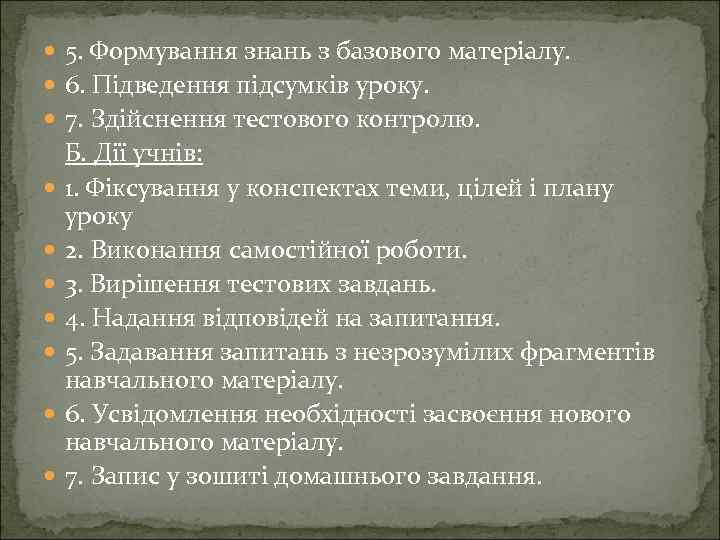 5. Формування знань з базового матеріалу.
6. Підведення підсумків уроку.
7. Здійснення тестового контролю.
Б. Дії учнів:
1. Фіксування у конспектах теми, цілей і плану уроку
2. Виконання самостійної роботи.
3. Вирішення тестових завдань.
4. Надання відповідей на запитання.
5. Задавання запитань з незрозумілих фрагментів навчального матеріалу.
6. Усвідомлення необхідності засвоєння нового навчального матеріалу.
7. Запис у зошиті домашнього завдання.